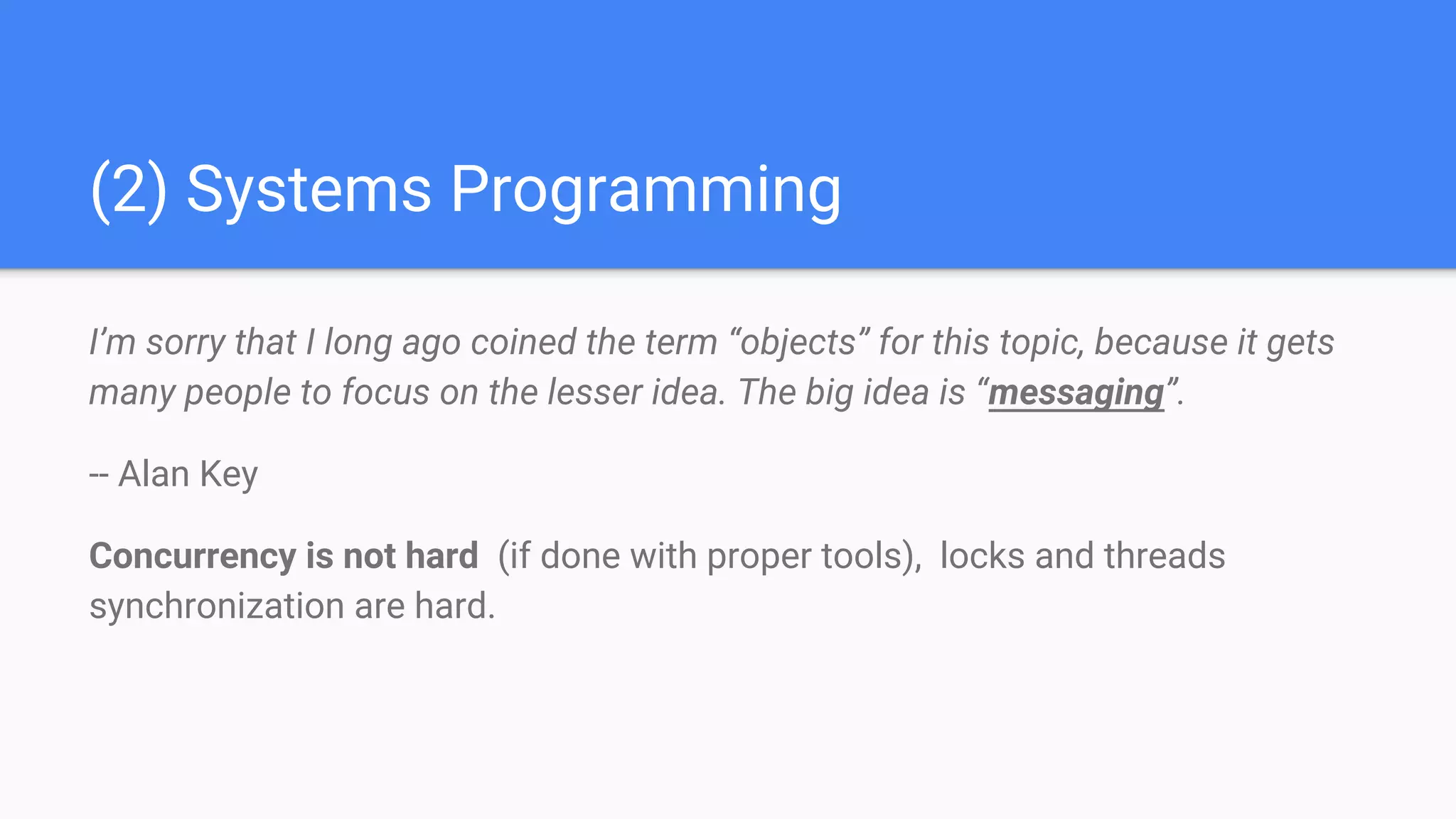 (2) Systems Programming

I'm sorry that I long ago coined the term "objects" for this topic, because it gets many people to focus on the lesser idea. The big idea is "messaging".

-- Alan Key

Concurrency is not hard (if done with proper tools), locks and threads synchronization are hard.